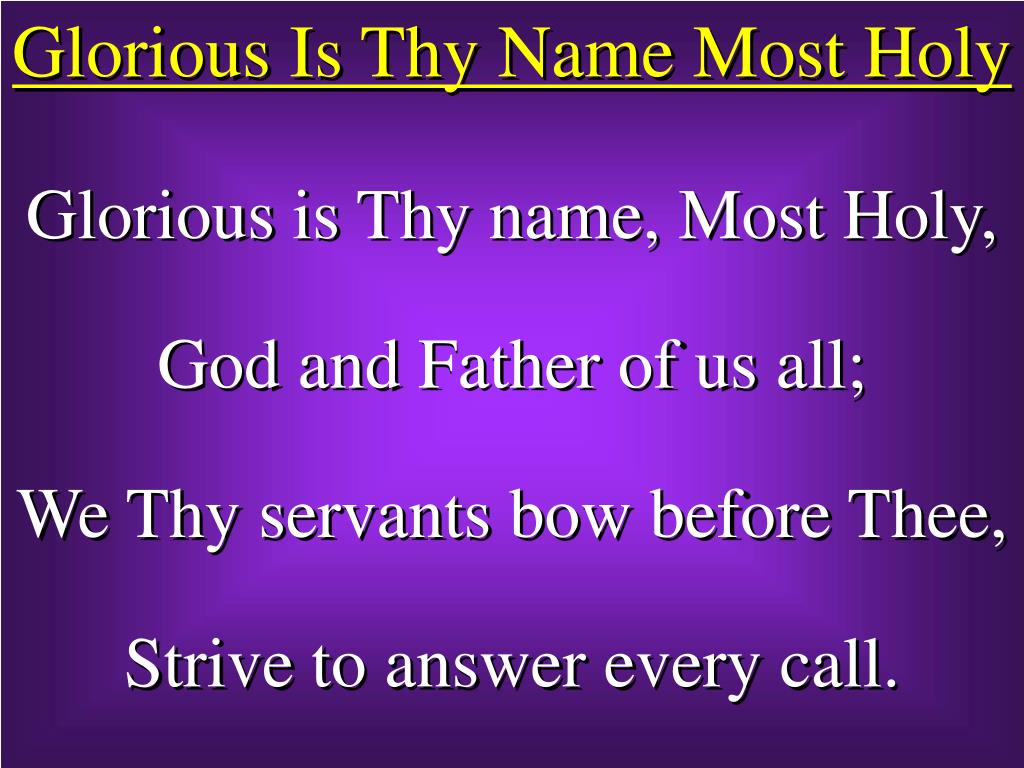 Glorious Is Thy Name Most Holy

Glorious is Thy name, Most Holy,

God and Father of us all;

We Thy servants bow before Thee,

Strive to answer every call.